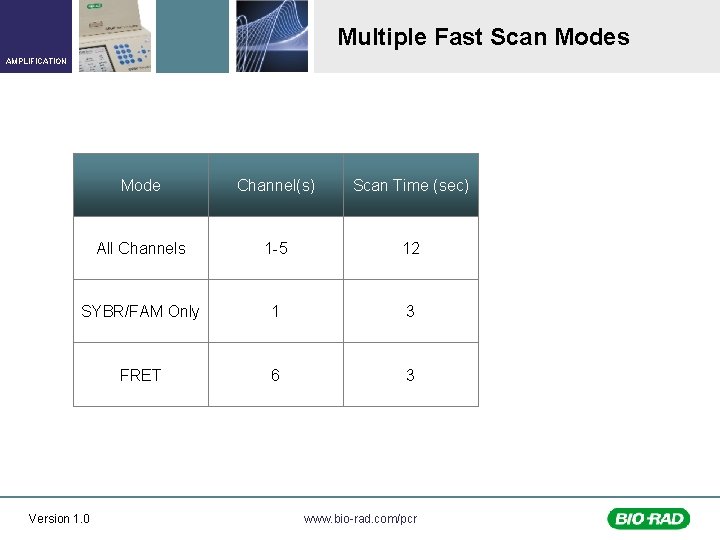 AMPLIFICATION

Multiple Fast Scan Modes

| Mode | Channel(s) | Scan Time (sec) |
|---|---|---|
| All Channels | 1-5 | 12 |
| SYBR/FAM Only | 1 | 3 |
| FRET | 6 | 3 |

Version 1.0

www.bio-rad.com/pcr

BIO-RAD